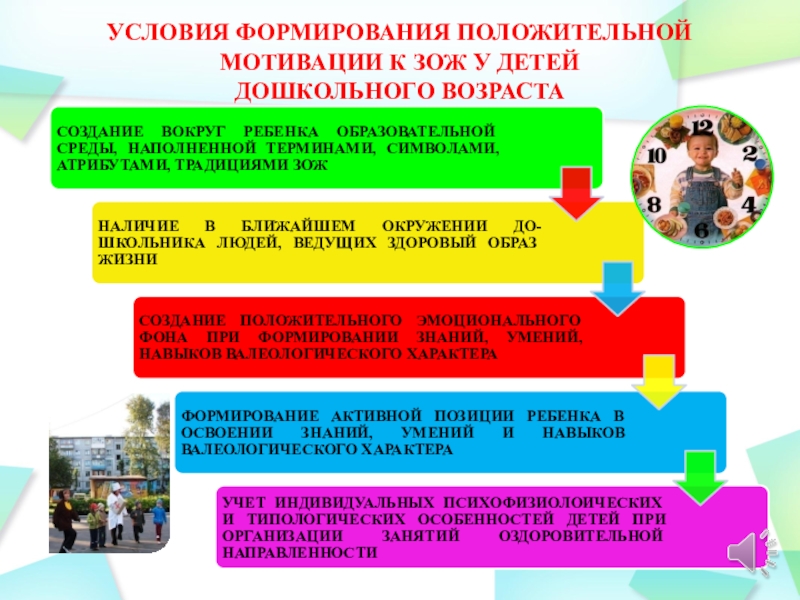 УСЛОВИЯ ФОРМИРОВАНИЯ ПОЛОЖИТЕЛЬНОЙ МОТИВАЦИИ К ЗОЖ У ДЕТЕЙ ДОШКОЛЬНОГО ВОЗРАСТА

СОЗДАНИЕ ВОКРУГ РЕБЕНКА ОБРАЗОВАТЕЛЬНОЙ СРЕДЫ, НАПОЛНЕННОЙ ТЕРМИНАМИ, СИМВОЛАМИ, АТРИБУТАМИ, ТРАДИЦИЯМИ ЗОЖ

12
2
4
6
8
10

НАЛИЧИЕ В БЛИЖАЙШЕМ ОКРУЖЕНИИ ДОШКОЛЬНИКА ЛЮДЕЙ, ВЕДУЩИХ ЗДОРОВЫЙ ОБРАЗ ЖИЗНИ

СОЗДАНИЕ ПОЛОЖИТЕЛЬНОГО ЭМОЦИОНАЛЬНОГО ФОНА ПРИ ФОРМИРОВАНИИ ЗНАНИЙ, УМЕНИЙ, НАВЫКОВ ВАЛЕОЛОГИЧЕСКОГО ХАРАКТЕРА

ФОРМИРОВАНИЕ АКТИВНОЙ ПОЗИЦИИ РЕБЕНКА В ОСВОЕНИИ ЗНАНИЙ, УМЕНИЙ И НАВЫКОВ ВАЛЕОЛОГИЧЕСКОГО ХАРАКТЕРА

УЧЕТ ИНДИВИДУАЛЬНЫХ ПСИХОФИЗИОЛОИЧЕСКИХ И ТИПОЛОГИЧЕСКИХ ОСОБЕННОСТЕЙ ДЕТЕЙ ПРИ ОРГАНИЗАЦИИ ЗАНЯТИЙ ОЗДОРОВИТЕЛЬНОЙ НАПРАВЛЕННОСТИ